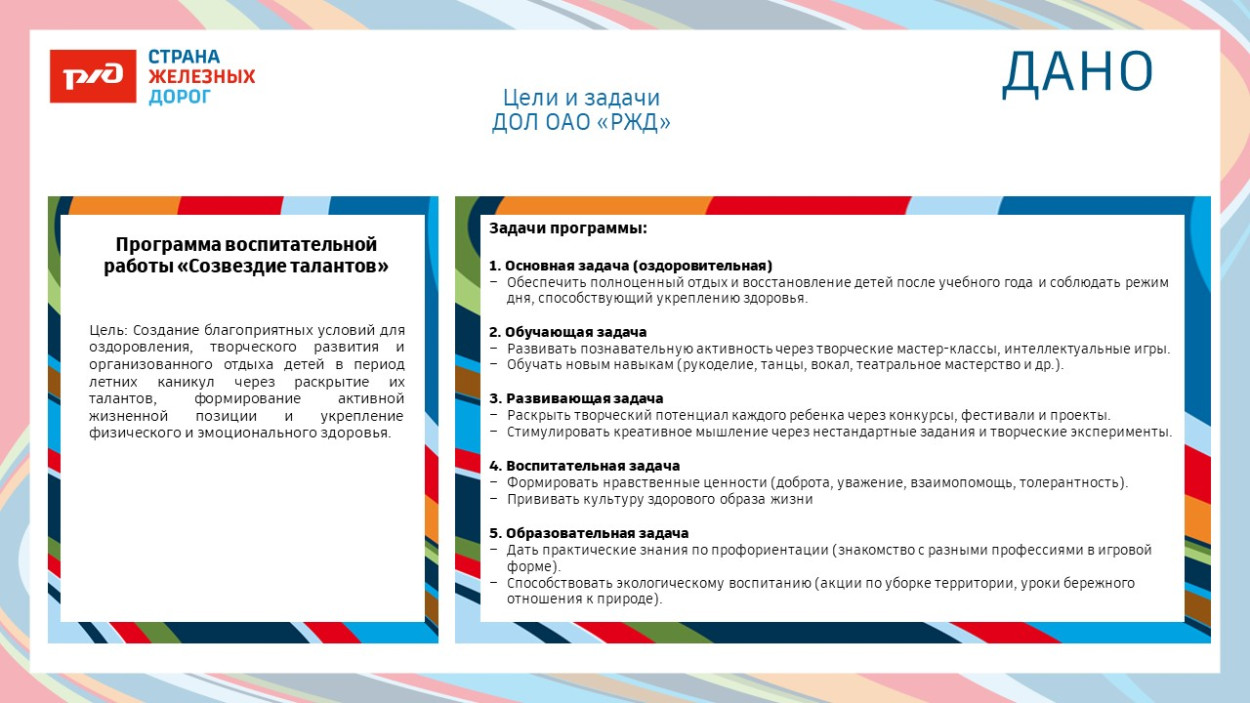 РЖД

СТРАНА ЖЕЛЕЗНЫХ ДОРОГ

ДАНО

Цели и задачи
ДОЛ ОАО «РЖД»

Программа воспитательной работы «Созвездие талантов»

Цель: Создание благоприятных условий для оздоровления, творческого развития и организованного отдыха детей в период летних каникул через раскрытие их талантов, формирование активной жизненной позиции и укрепление физического и эмоционального здоровья.

Задачи программы:

1. Основная задача (оздоровительная)
– Обеспечить полноценный отдых и восстановление детей после учебного года и соблюдать режим дня, способствующий укреплению здоровья.

2. Обучающая задача
– Развивать познавательную активность через творческие мастер-классы, интеллектуальные игры.
– Обучать новым навыкам (рукоделие, танцы, вокал, театральное мастерство и др.).

3. Развивающая задача
– Раскрыть творческий потенциал каждого ребенка через конкурсы, фестивали и проекты.
– Стимулировать креативное мышление через нестандартные задания и творческие эксперименты.

4. Воспитательная задача
– Формировать нравственные ценности (доброта, уважение, взаимопомощь, толерантность).
– Прививать культуру здорового образа жизни

5. Образовательная задача
– Дать практические знания по профориентации (знакомство с разными профессиями в игровой форме).
– Способствовать экологическому воспитанию (акции по уборке территории, уроки бережного отношения к природе).